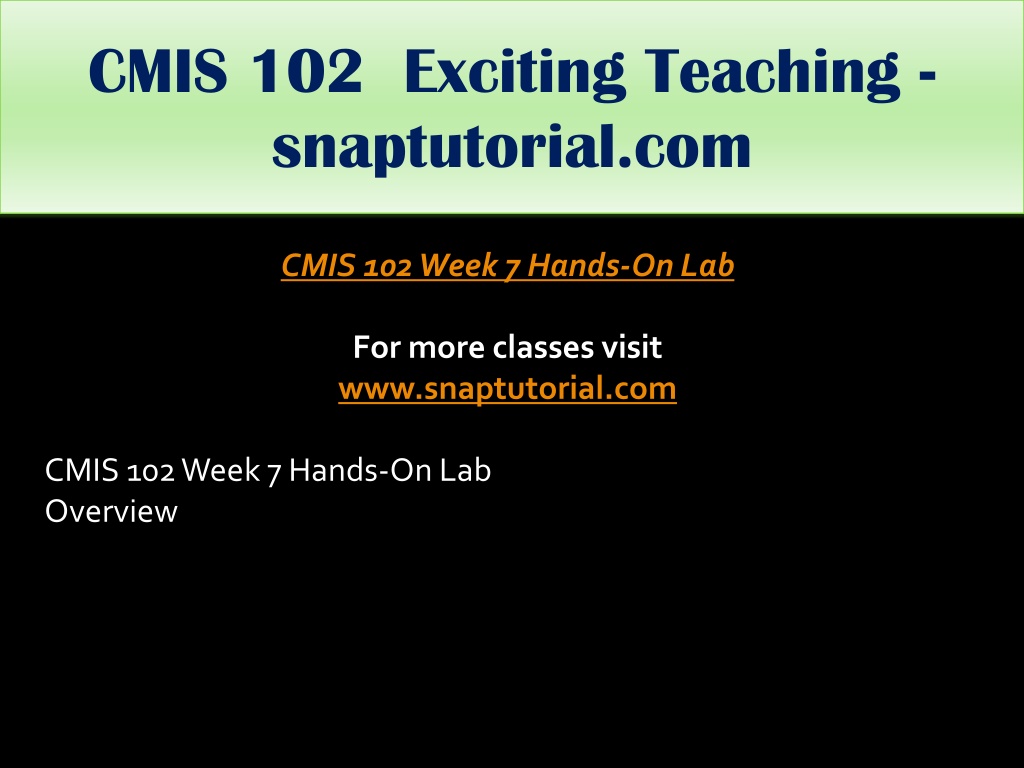 CMIS 102 Exciting Teaching - snaptutorial.com

CMIS 102 Week 7 Hands-On Lab

For more classes visit
www.snaptutorial.com

CMIS 102 Week 7 Hands-On Lab
Overview